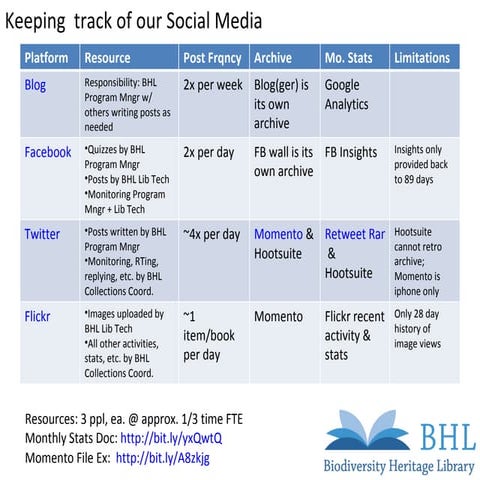 Keeping track of our Social Media

| Platform | Resource | Post Frqncy | Archive | Mo. Stats | Limitations |
|---|---|---|---|---|---|
| Blog | Responsibility: BHL Program Mngr w/ others writing posts as needed | 2x per week | Blog(ger) is its own archive | Google Analytics | |
| Facebook | •Quizzes by BHL Program Mngr •Posts by BHL Lib Tech •Monitoring Program Mngr + Lib Tech | 2x per day | FB wall is its own archive | FB Insights | Insights only provided back to 89 days |
| Twitter | •Posts written by BHL Program Mngr •Monitoring, RTing, replying, etc. by BHL Collections Coord. | ~4x per day | Momento & Hootsuite | Retweet Rar & Hootsuite | Hootsuite cannot retro archive; Momento is iphone only |
| Flickr | •Images uploaded by BHL Lib Tech •All other activities, stats, etc. by BHL Collections Coord. | ~1 item/book per day | Momento | Flickr recent activity & stats | Only 28 day history of image views |

Resources: 3 ppl, ea. @ approx. 1/3 time FTE
Monthly Stats Doc: http://bit.ly/yxQwtQ
Momento File Ex: http://bit.ly/A8zkjg

BHL
Biodiversity Heritage Library